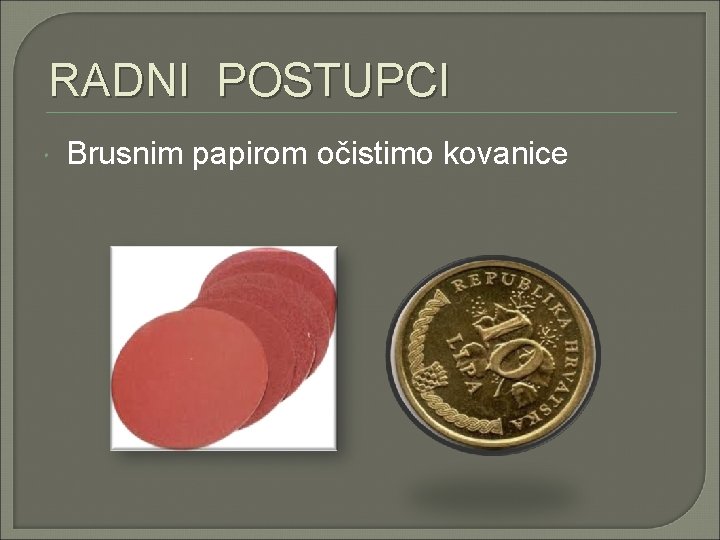 RADNI POSTUPCI

Brusnim papirom očistimo kovanice

REPUBLIKA HRVATSKA
10
LIPA